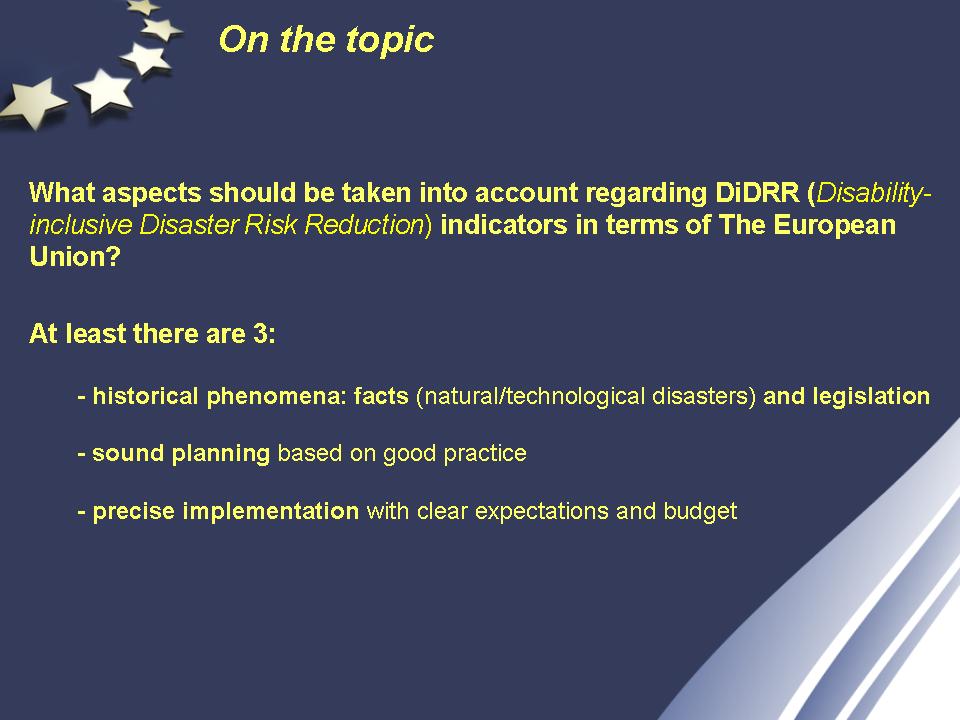 On the topic

What aspects should be taken into account regarding DiDRR (Disability-inclusive Disaster Risk Reduction) indicators in terms of The European Union?

At least there are 3:

- historical phenomena: facts (natural/technological disasters) and legislation

- sound planning based on good practice

- precise implementation with clear expectations and budget